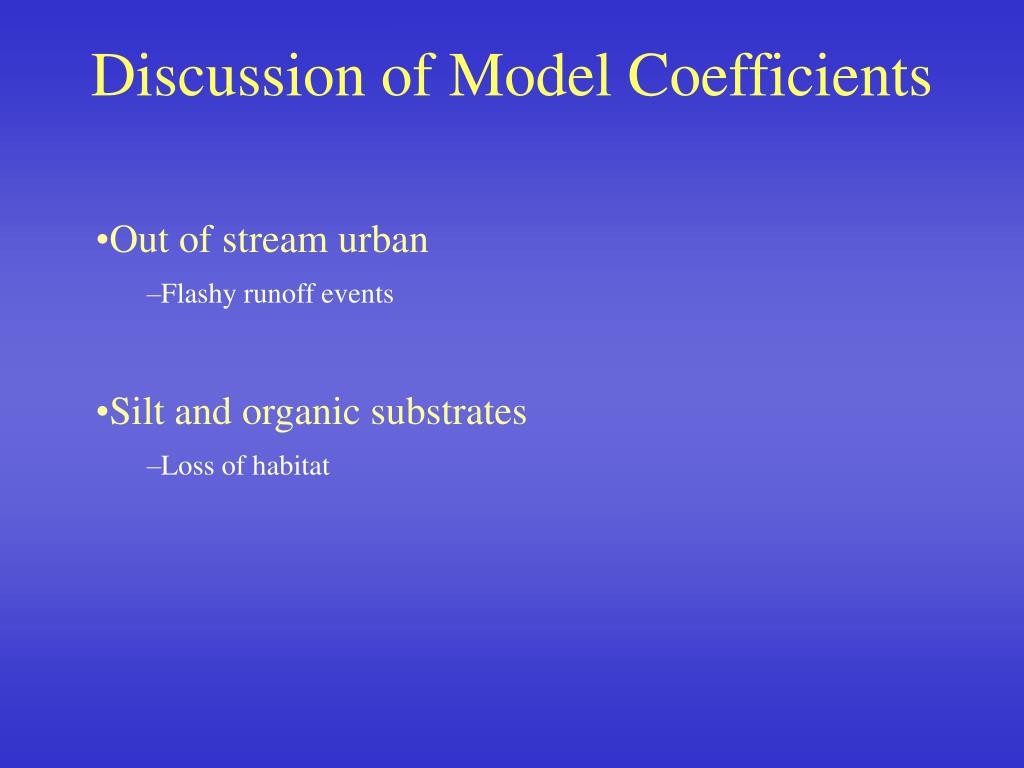 Discussion of Model Coefficients

•Out of stream urban

–Flashy runoff events

•Silt and organic substrates

–Loss of habitat